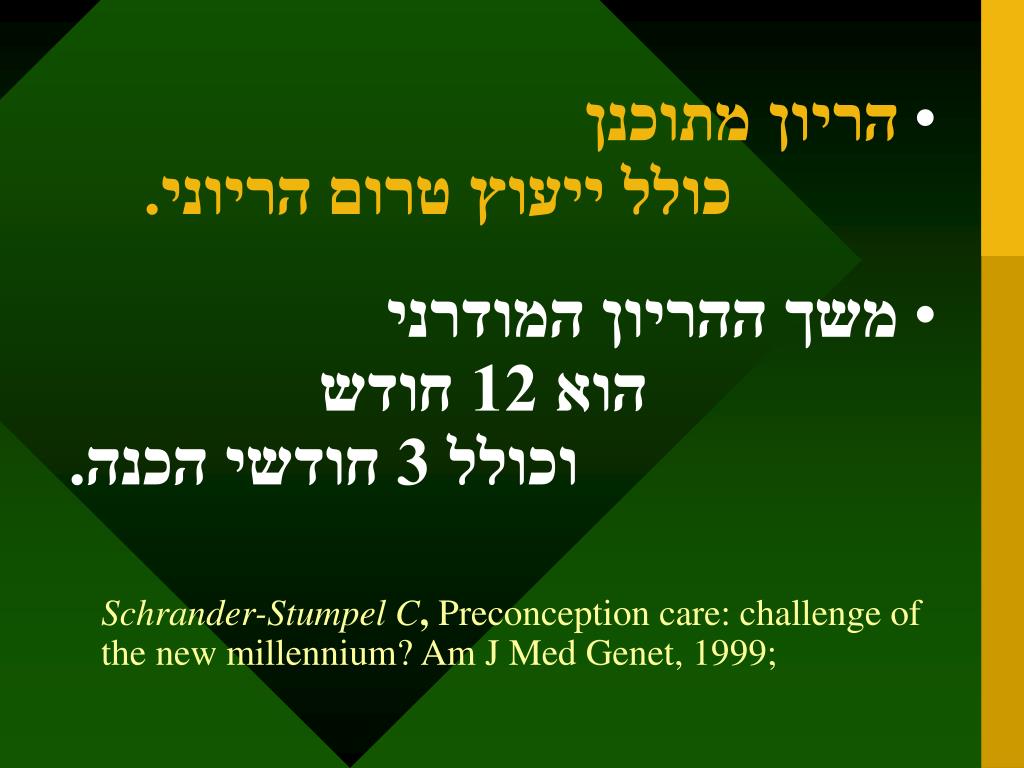 • הריון מתוכנן
כולל ייעוץ טרום הריוני.

• משך ההריון המודרני
הוא 12 חודש
וכולל 3 חודשי הכנה.

Schrander-Stumpel C, Preconception care: challenge of the new millennium? Am J Med Genet, 1999;